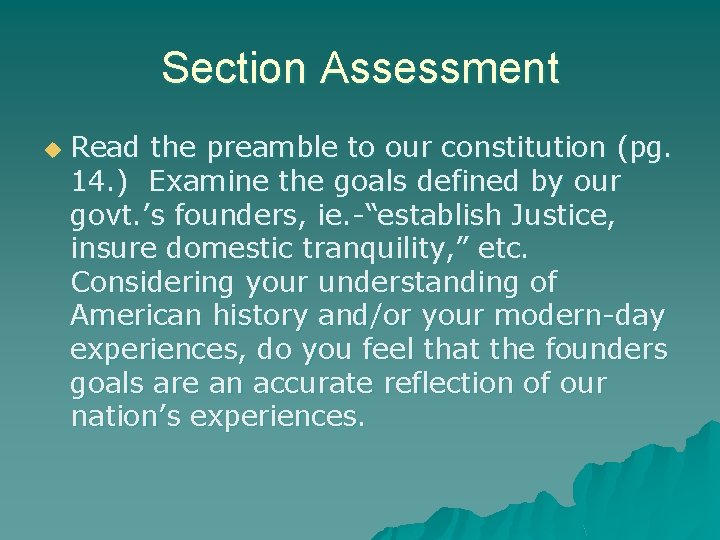 Section Assessment

Read the preamble to our constitution (pg. 14.) Examine the goals defined by our govt.’s founders, ie.-“establish Justice, insure domestic tranquility,” etc. Considering your understanding of American history and/or your modern-day experiences, do you feel that the founders goals are an accurate reflection of our nation’s experiences.